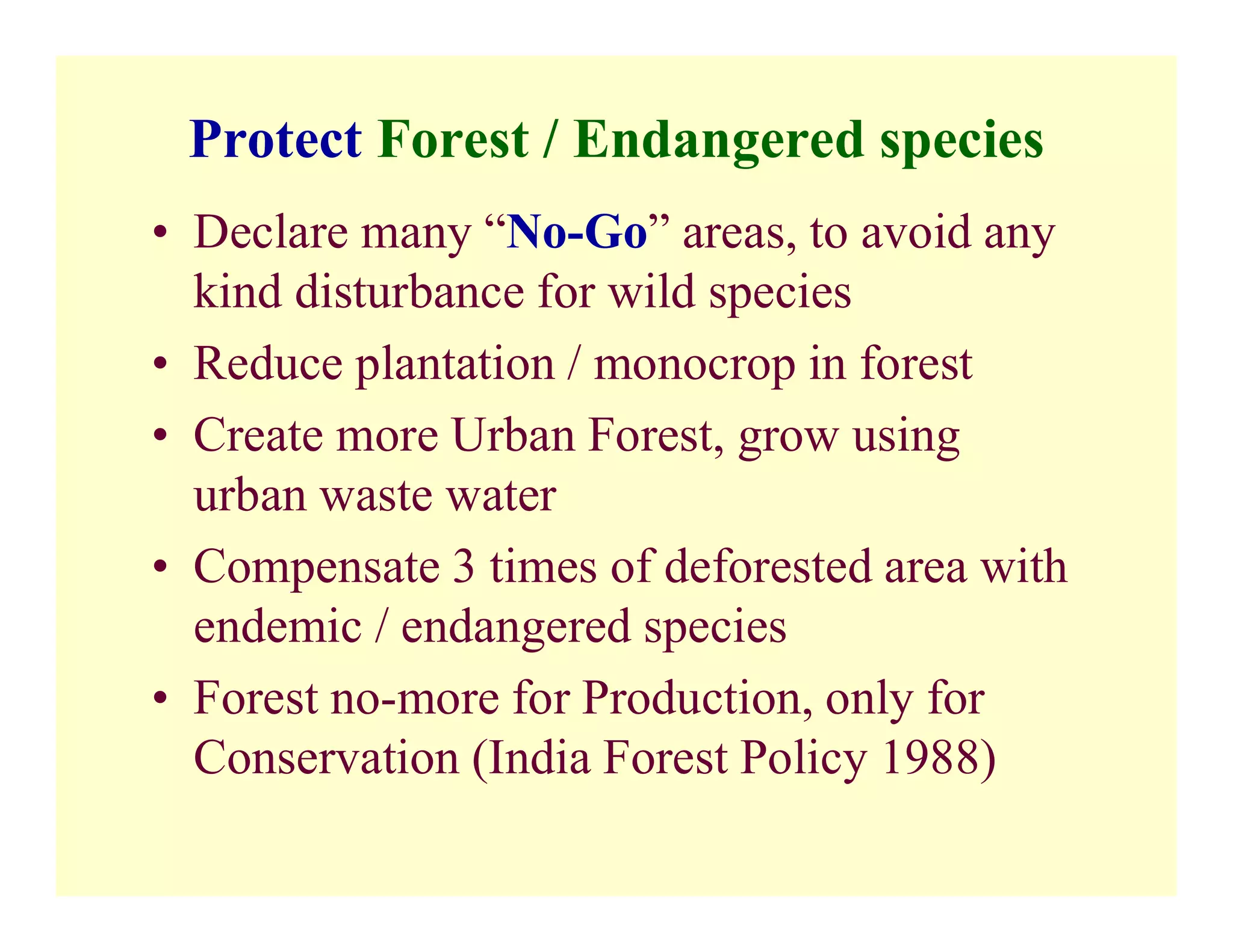 Protect Forest / Endangered species

• Declare many “No-Go” areas, to avoid any kind disturbance for wild species

• Reduce plantation / monocrop in forest

• Create more Urban Forest, grow using urban waste water

• Compensate 3 times of deforested area with endemic / endangered species

• Forest no-more for Production, only for Conservation (India Forest Policy 1988)